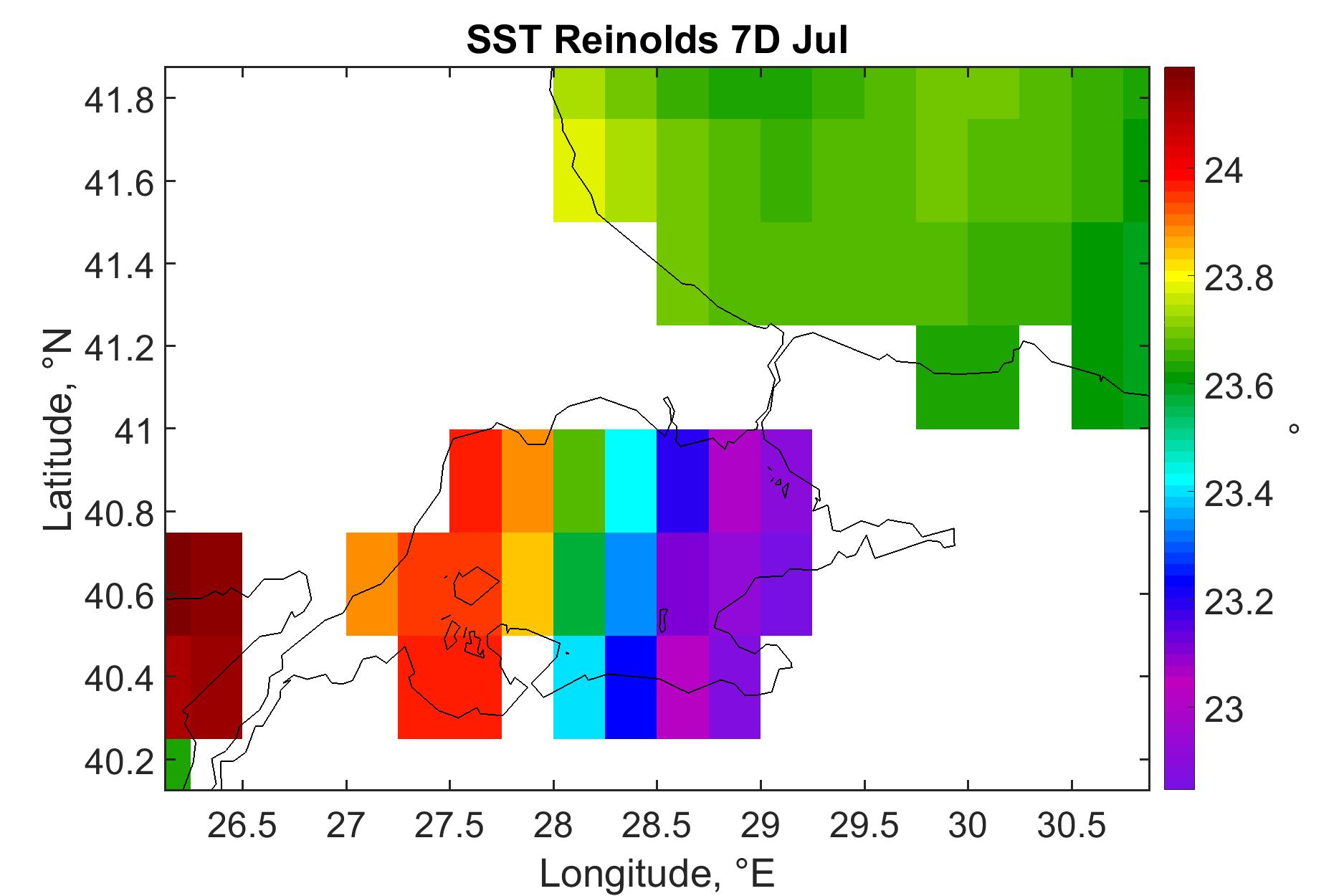 SST Reinolds 7D Jul

Latitude, °N

41.8
41.6
41.4
41.2
41
40.8
40.6
40.4
40.2

26.5 27 27.5 28 28.5 29 29.5 30 30.5

Longitude, °E

24
23.8
23.6
23.4
23.2
23

°